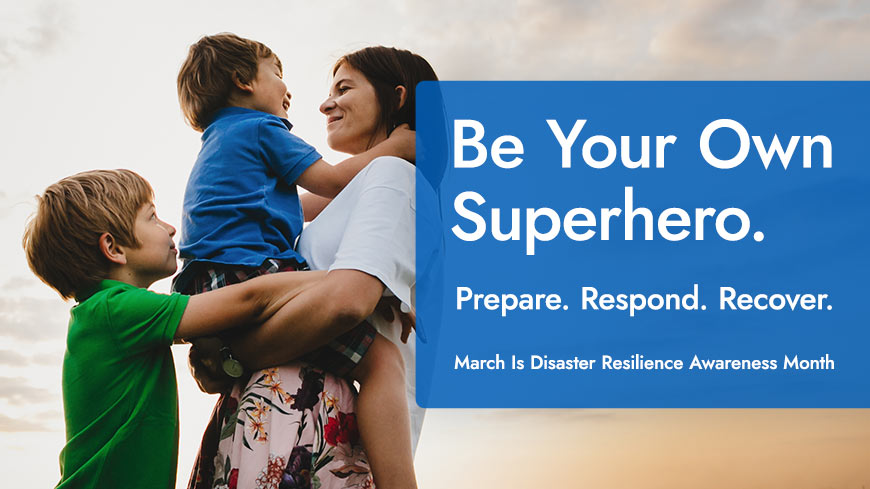 Be Your Own Superhero.

Prepare. Respond. Recover.

March Is Disaster Resilience Awareness Month